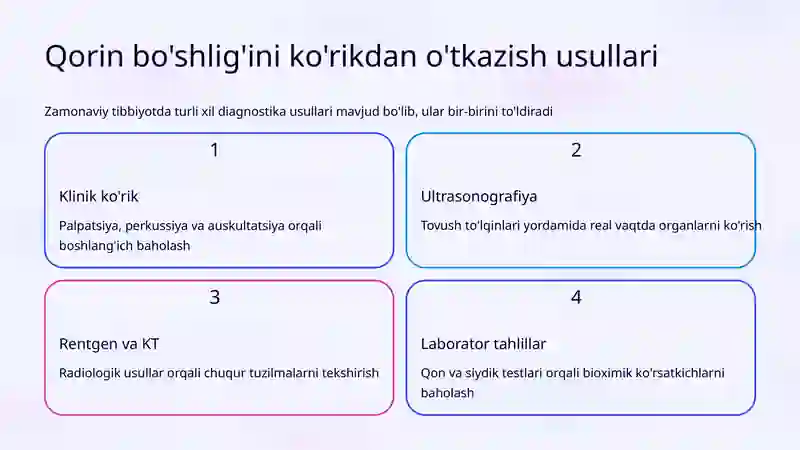 Qorin bo'shlig'ini ko'rikdan o'tkazish usullari

Zamonaviy tibbiyotda turli xil diagnostika usullari mavjud bo'lib, ular bir-birini to'ldiradi

1

Klinik ko'rik

Palpatsiya, perkussiya va auskultatsiya orqali boshlang'ich baholash

2

Ultrasonografiya

Tovush to'lqinlari yordamida real vaqtda organlarni ko'rish

3

Rentgen va KT

Radiologik usullar orqali chuqur tuzilmalarni tekshirish

4

Laborator tahlillar

Qon va siydik testlari orqali bioximik ko'rsatkichlarni baholash